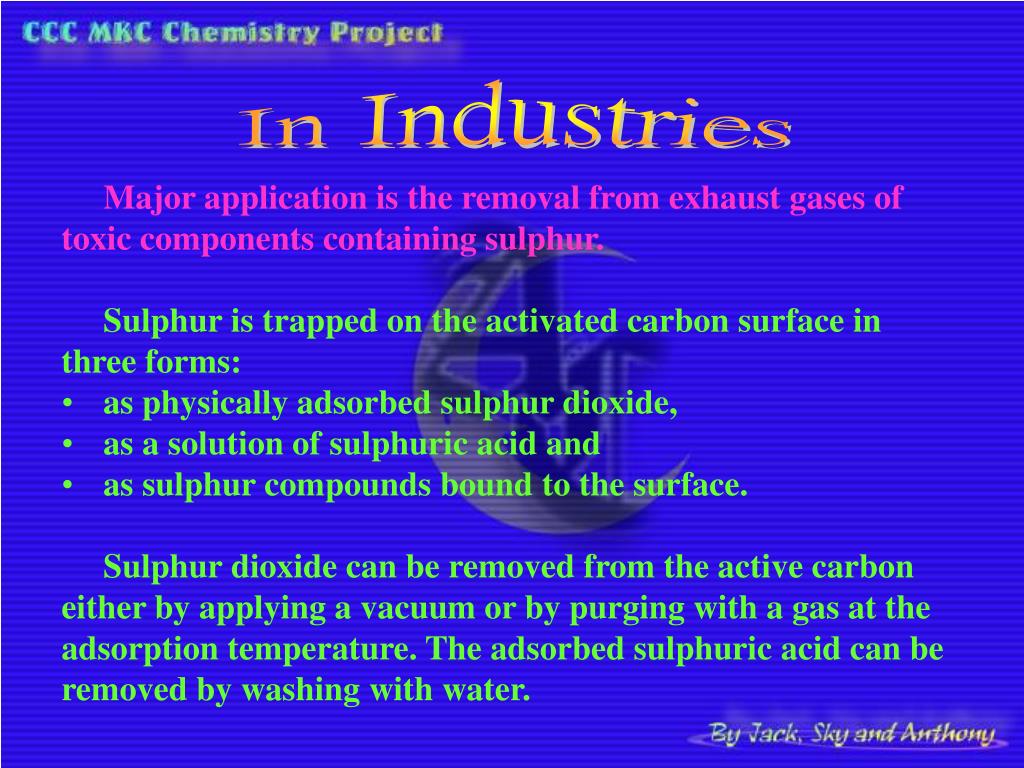 CCC MKC Chemistry Project

In Industries

Major application is the removal from exhaust gases of toxic components containing sulphur.

Sulphur is trapped on the activated carbon surface in three forms:
• as physically adsorbed sulphur dioxide,
• as a solution of sulphuric acid and
• as sulphur compounds bound to the surface.

Sulphur dioxide can be removed from the active carbon either by applying a vacuum or by purging with a gas at the adsorption temperature. The adsorbed sulphuric acid can be removed by washing with water.

By Jack, Sky and Anthony